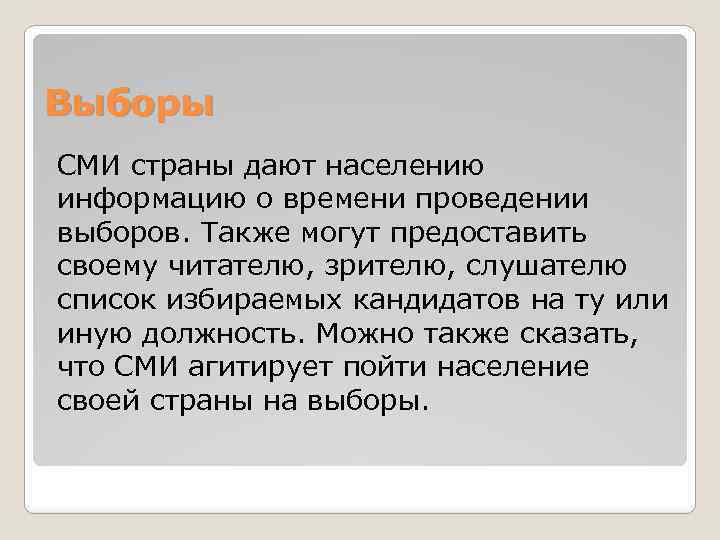 Выборы

СМИ страны дают населению информацию о времени проведении выборов. Также могут предоставить своему читателю, зрителю, слушателю список избираемых кандидатов на ту или иную должность. Можно также сказать, что СМИ агитирует пойти население своей страны на выборы.